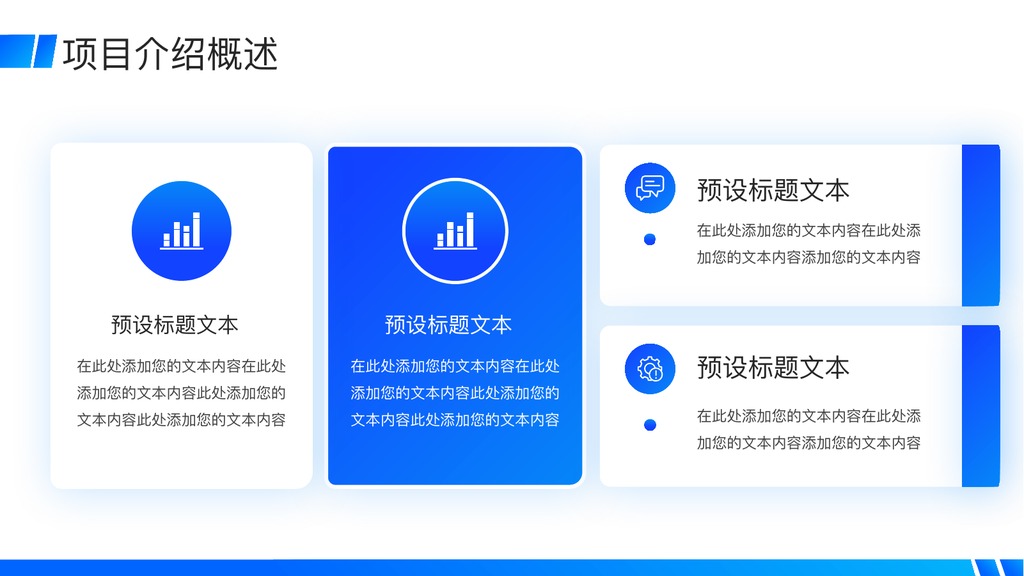 项目介绍概述

预设标题文本

在此处添加您的文本内容在此处添加您的文本内容此处添加您的文本内容此处添加您的文本内容

预设标题文本

在此处添加您的文本内容在此处添加您的文本内容此处添加您的文本内容此处添加您的文本内容

预设标题文本

在此处添加您的文本内容在此处添加您的文本内容添加您的文本内容

预设标题文本

在此处添加您的文本内容在此处添加您的文本内容添加您的文本内容